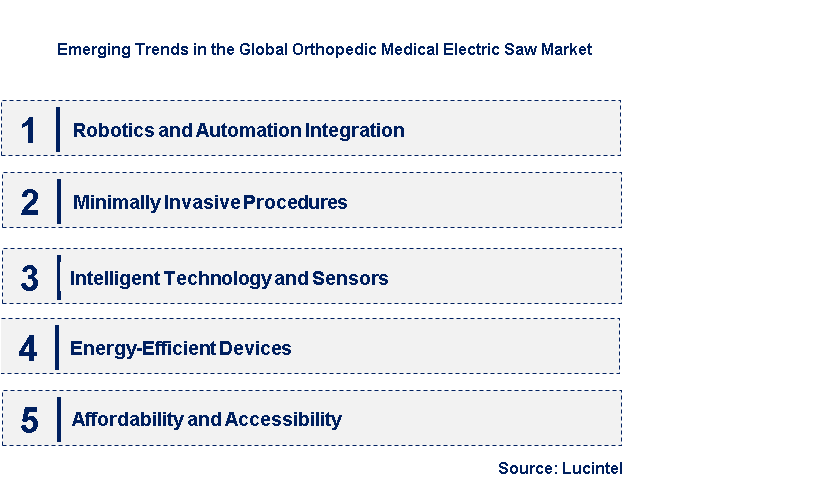 Emerging Trends in the Global Orthopedic Medical Electric Saw Market

1 Robotics and Automation Integration

2 Minimally Invasive Procedures

3 Intelligent Technology and Sensors

4 Energy-Efficient Devices

5 Affordability and Accessibility

Source: Lucintel